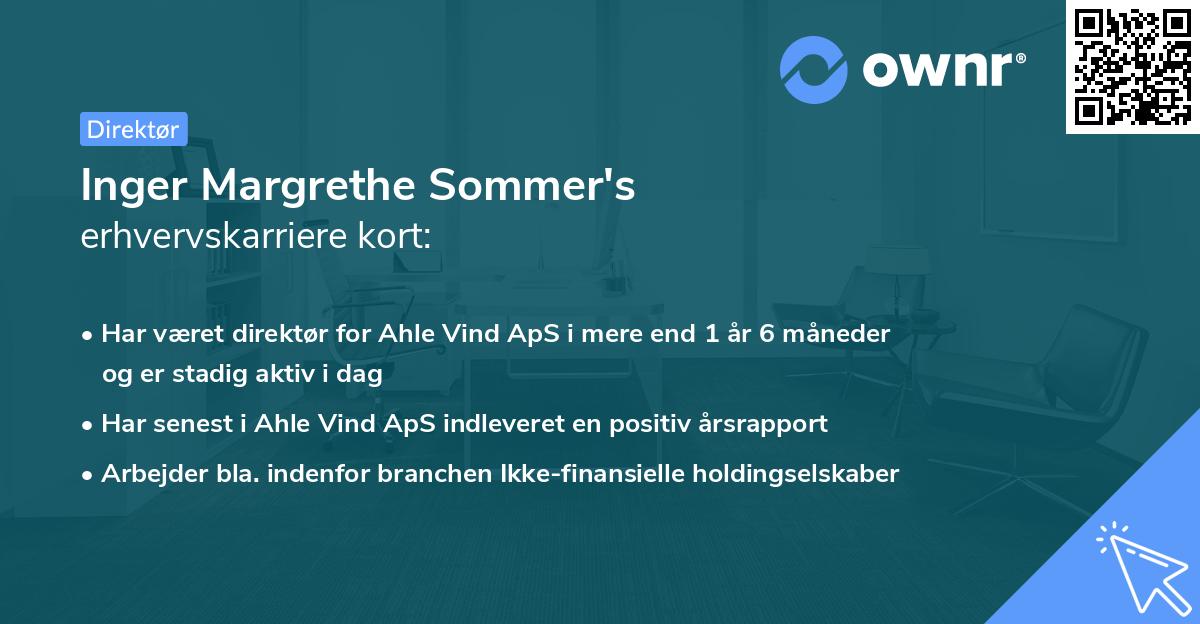 ownr®

Direktør

Inger Margrethe Sommer's
erhvervskarriere kort:

• Har været direktør for Ahle Vind ApS i mere end 1 år 6 måneder og er stadig aktiv i dag
• Har senest i Ahle Vind ApS indleveret en positiv årsrapport
• Arbejder bla. indenfor branchen Ikke-finansielle holdingselskaber